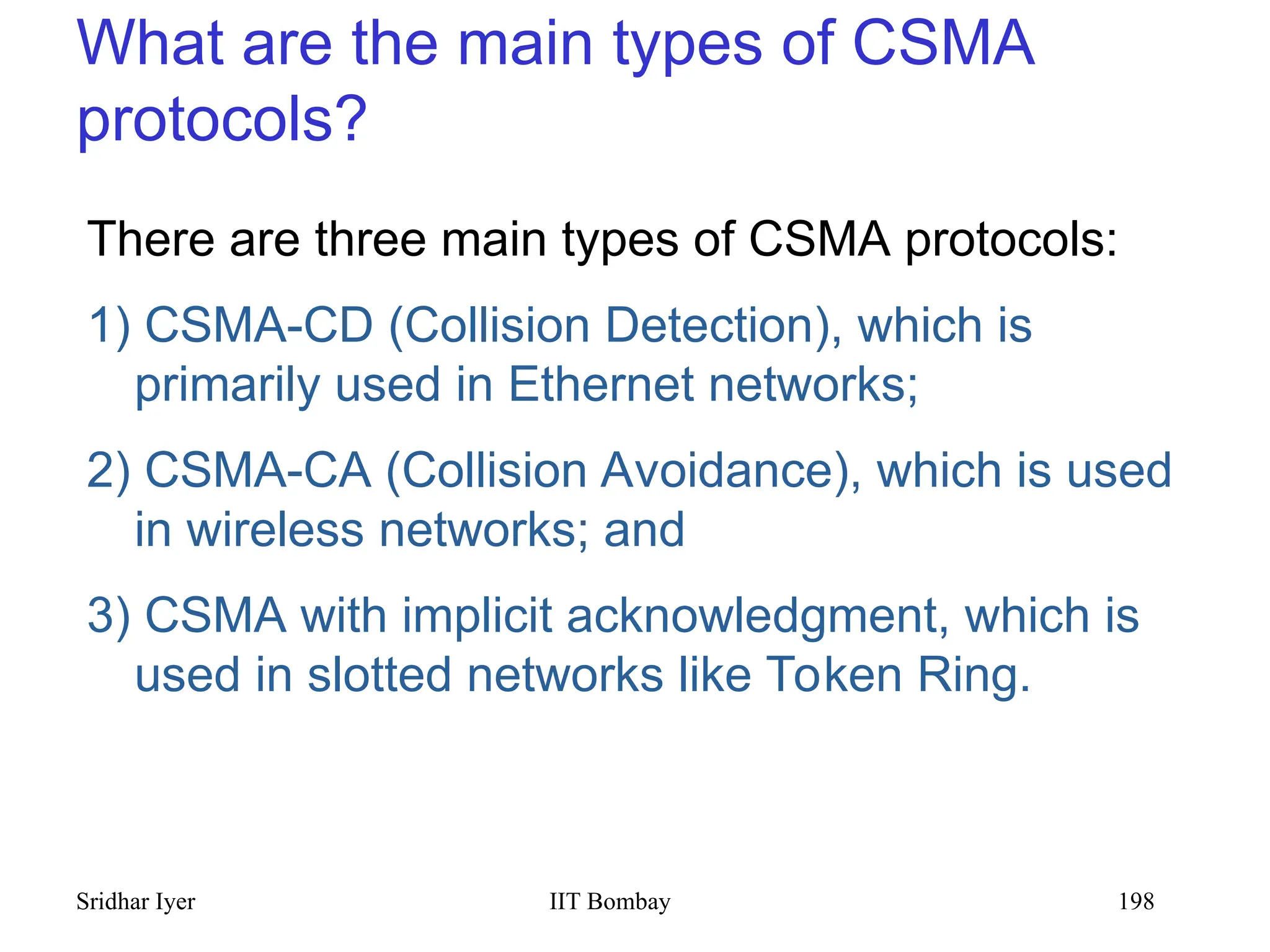 What are the main types of CSMA protocols?

There are three main types of CSMA protocols:

1) CSMA-CD (Collision Detection), which is primarily used in Ethernet networks;

2) CSMA-CA (Collision Avoidance), which is used in wireless networks; and

3) CSMA with implicit acknowledgment, which is used in slotted networks like Token Ring.

Sridhar Iyer IIT Bombay 198